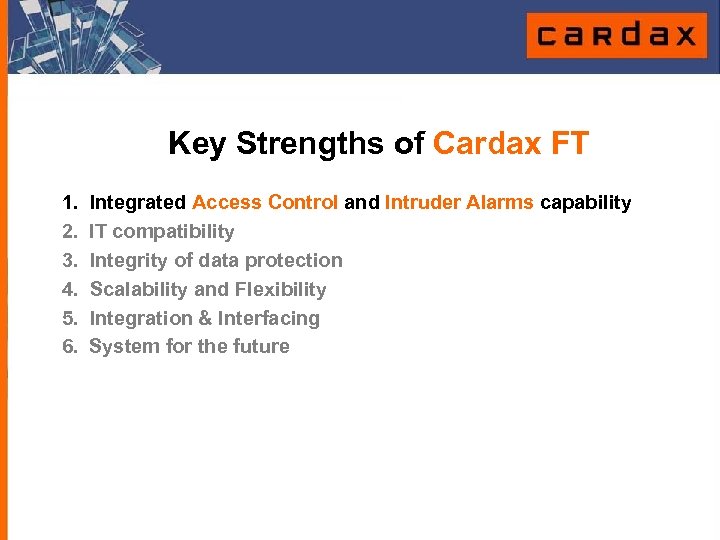 cardax

Key Strengths of Cardax FT

1. Integrated Access Control and Intruder Alarms capability
2. IT compatibility
3. Integrity of data protection
4. Scalability and Flexibility
5. Integration & Interfacing
6. System for the future